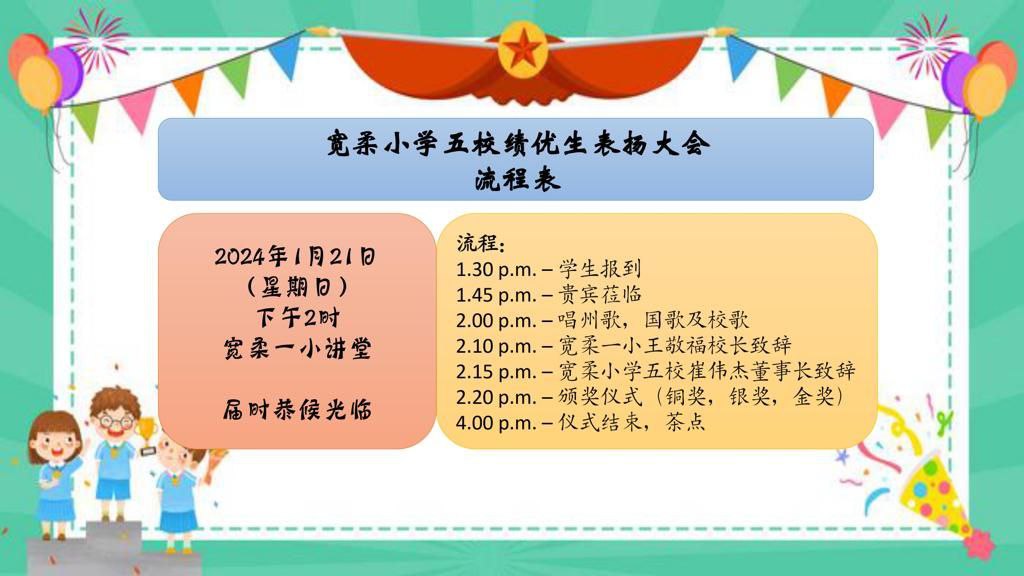 宽柔小学五校绩优生表扬大会
流程表

2024年1月21日
（星期日）
下午2时
宽柔一小讲堂

届时恭候光临

流程：
1.30 p.m. – 学生报到
1.45 p.m. – 贵宾莅临
2.00 p.m. – 唱州歌，国歌及校歌
2.10 p.m. – 宽柔一小王敬福校长致辞
2.15 p.m. – 宽柔小学五校崔伟杰董事长致辞
2.20 p.m. – 颁奖仪式（铜奖，银奖，金奖）
4.00 p.m. – 仪式结束，茶点